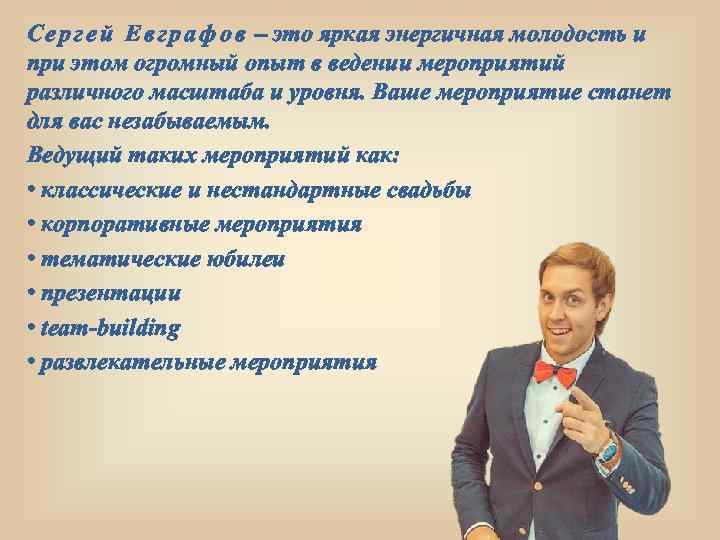 Сергей Евграфов – это яркая энергичная молодость и при этом огромный опыт в ведении мероприятий различного масштаба и уровня. Ваше мероприятие станет для вас незабываемым.

Ведущий таких мероприятий как:

• классические и нестандартные свадьбы
• корпоративные мероприятия
• тематические юбилеи
• презентации
• team-building
• развлекательные мероприятия